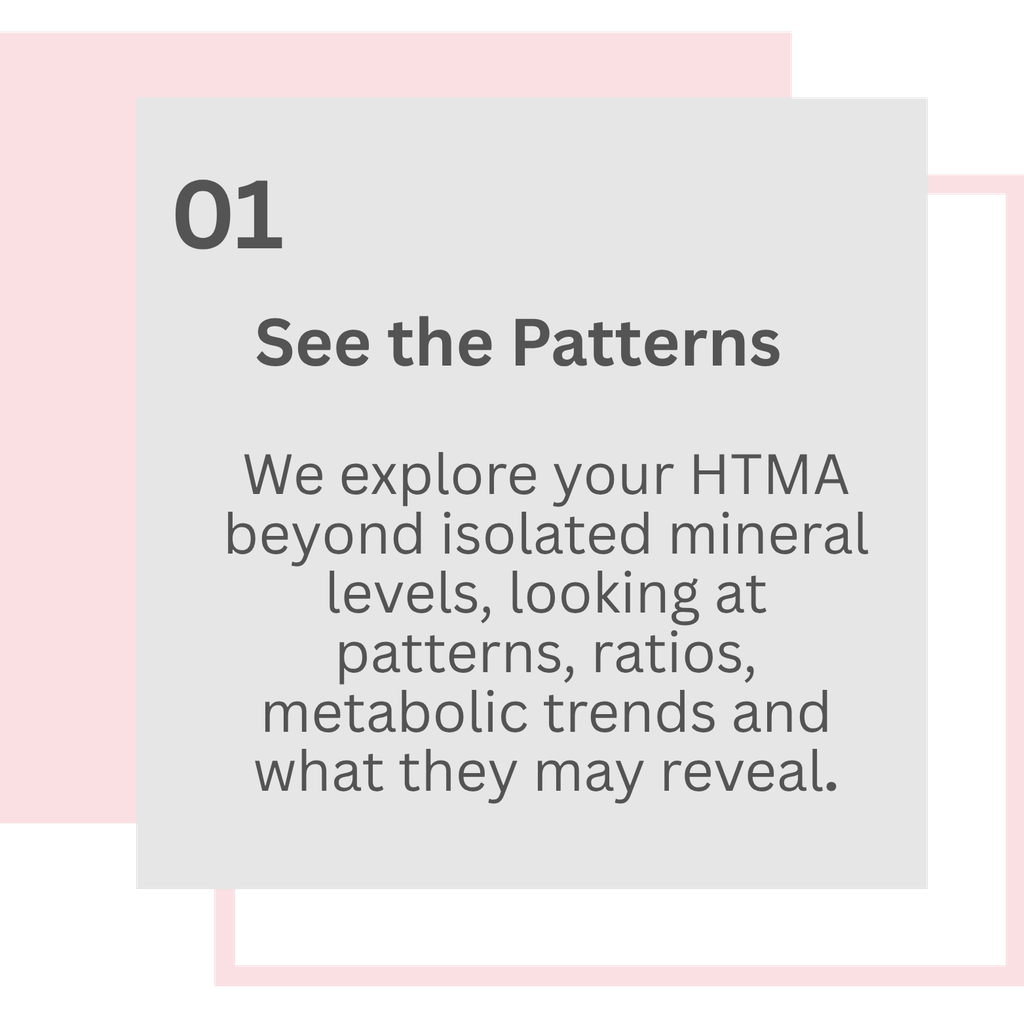 01

See the Patterns

We explore your HTMA beyond isolated mineral levels, looking at patterns, ratios, metabolic trends and what they may reveal.